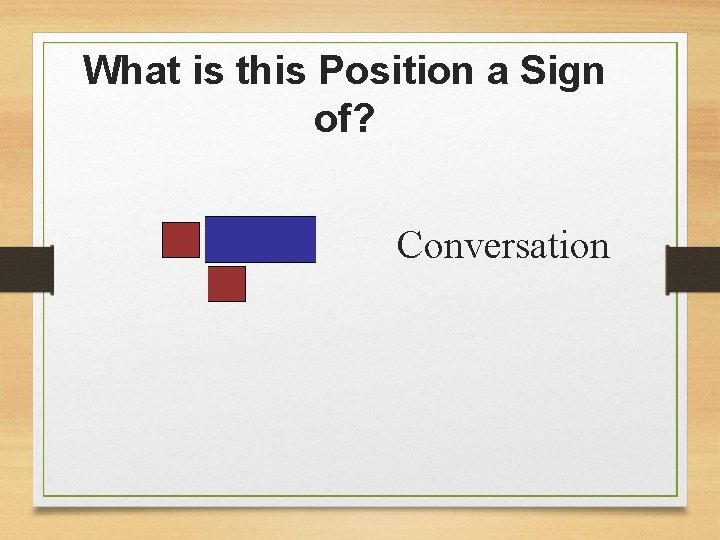 What is this Position a Sign of?

Conversation